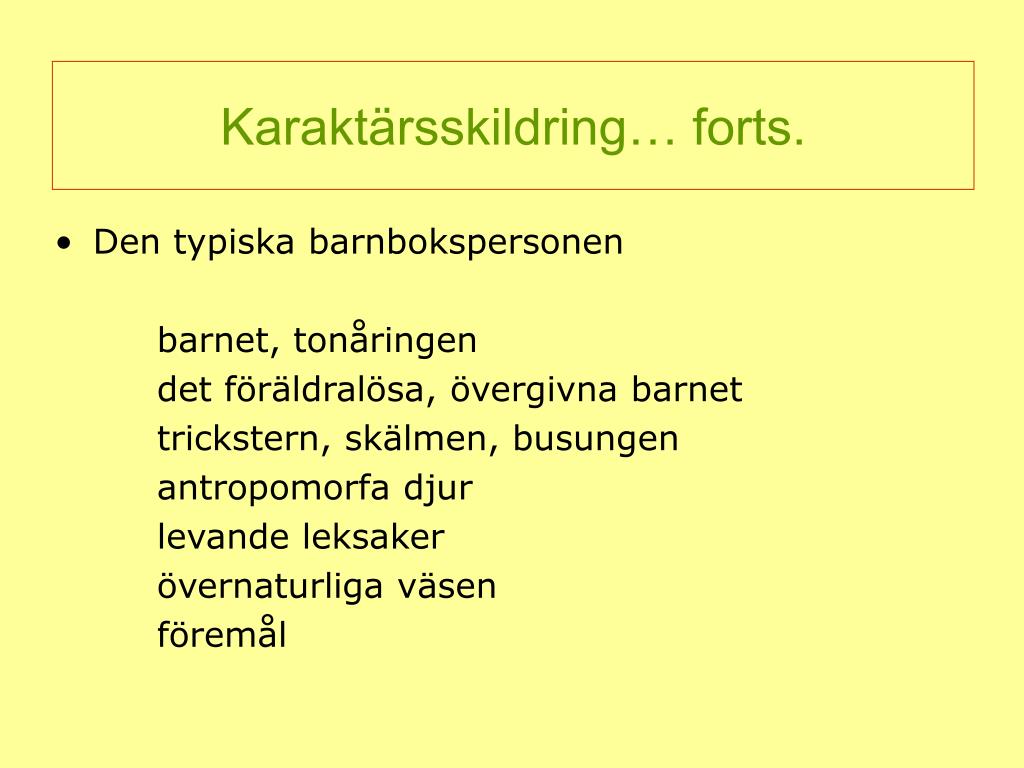 Karaktärsskildring… forts.

• Den typiska barnbokspersonen

barnet, tonåringen
det föräldralösa, övergivna barnet
trickstern, skälmen, busungen
antropomorfa djur
levande leksaker
övernaturliga väsen
föremål